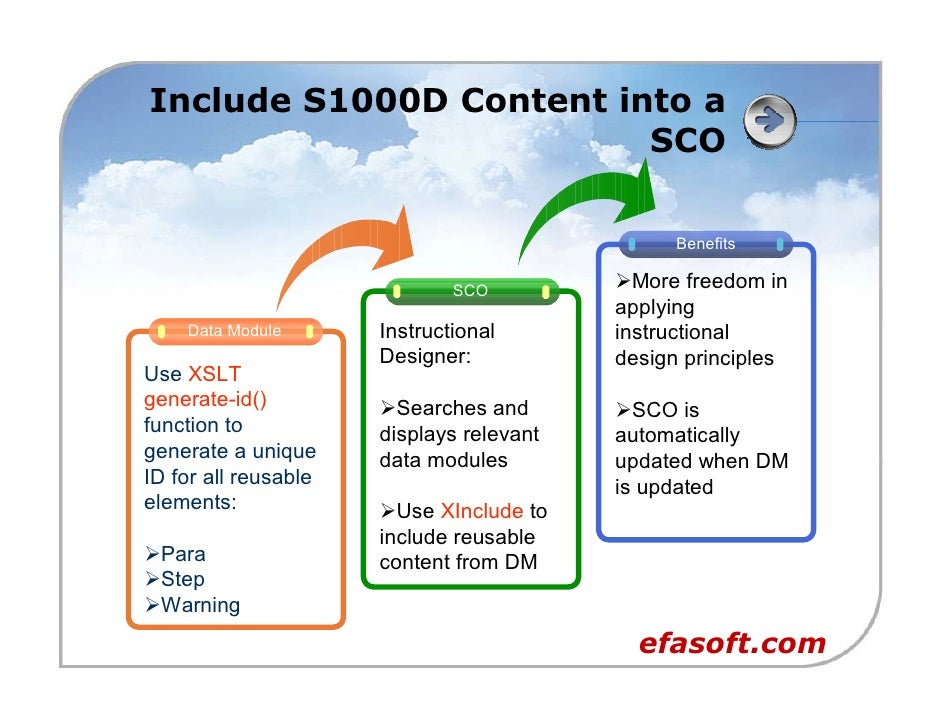 Include S1000D Content into a SCO

Data Module

Use XSLT generate-id() function to generate a unique ID for all reusable elements:

➢Para
➢Step
➢Warning

SCO

Instructional Designer:

➢Searches and displays relevant data modules

➢Use XInclude to include reusable content from DM

Benefits

➢More freedom in applying instructional design principles

➢SCO is automatically updated when DM is updated

efasoft.com